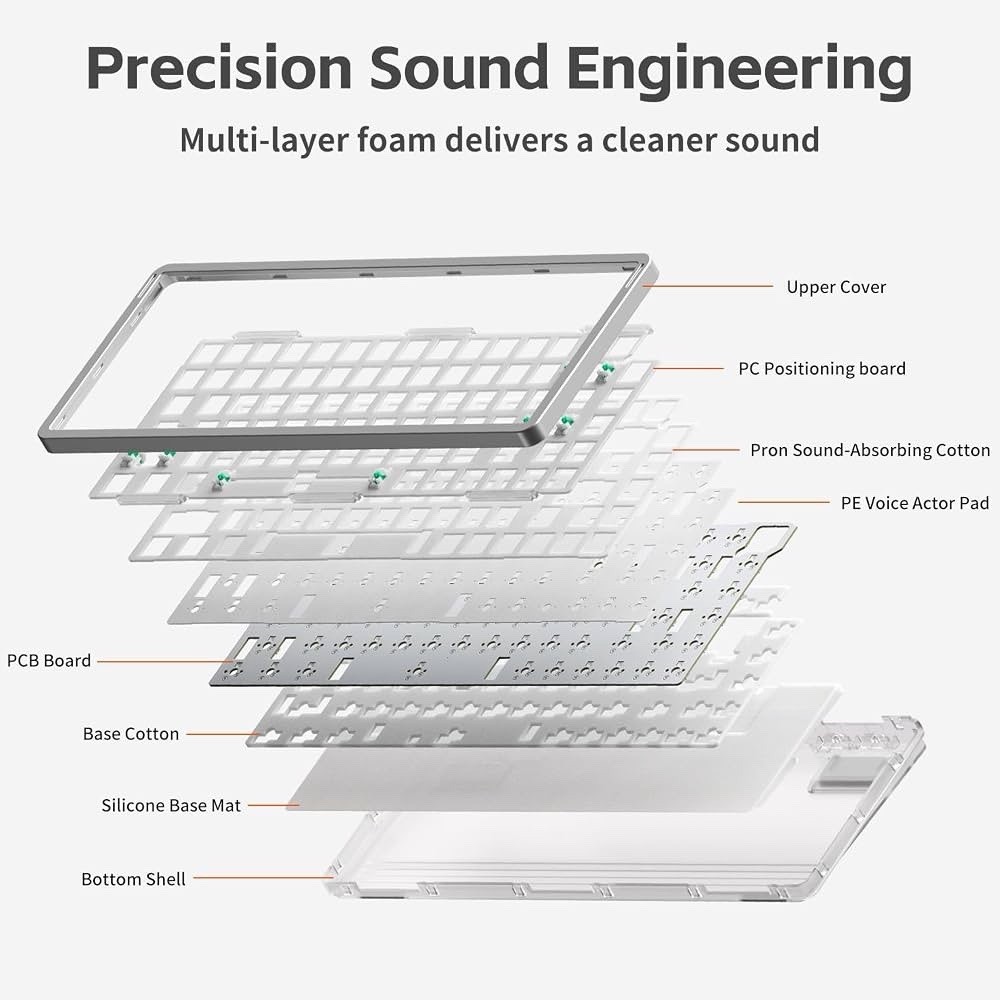 Precision Sound Engineering

Multi-layer foam delivers a cleaner sound

Upper Cover

PC Positioning board

Pron Sound-Absorbing Cotton

PE Voice Actor Pad

PCB Board

Base Cotton

Silicone Base Mat

Bottom Shell